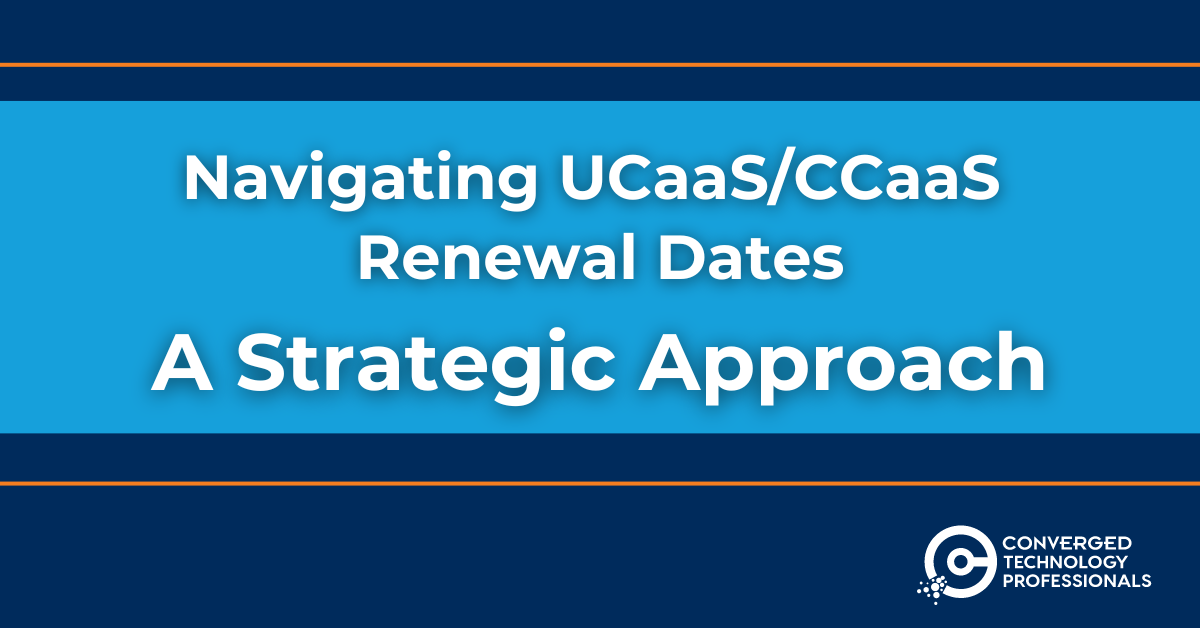 Navigating UCaaS/CCaaS Renewal Dates

A Strategic Approach

CONVERGED TECHNOLOGY PROFESSIONALS